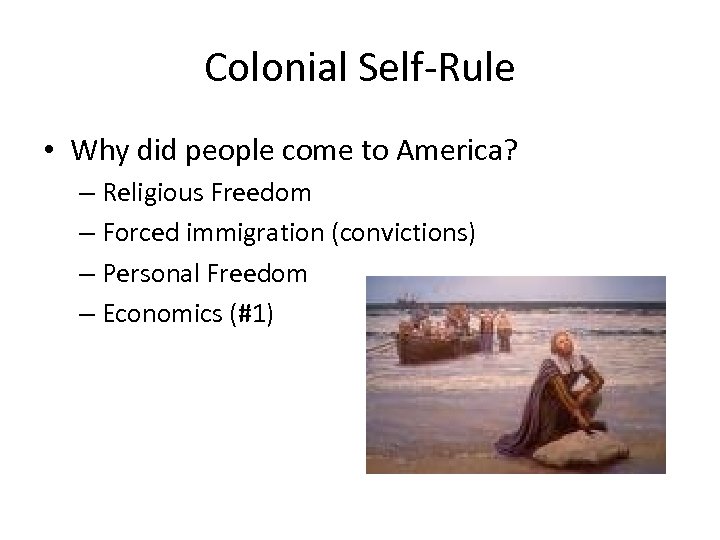 Colonial Self-Rule

• Why did people come to America?
– Religious Freedom
– Forced immigration (convictions)
– Personal Freedom
– Economics (#1)